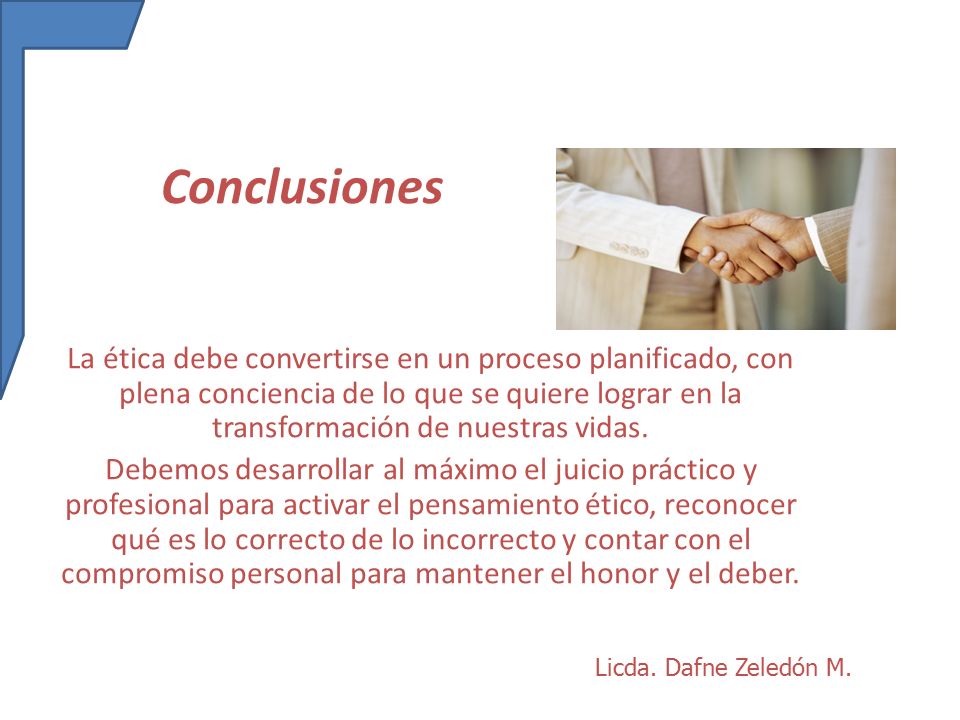 Conclusiones

La ética debe convertirse en un proceso planificado, con plena conciencia de lo que se quiere lograr en la transformación de nuestras vidas.

Debemos desarrollar al máximo el juicio práctico y profesional para activar el pensamiento ético, reconocer qué es lo correcto de lo incorrecto y contar con el compromiso personal para mantener el honor y el deber.

Licda. Dafne Zeledón M.